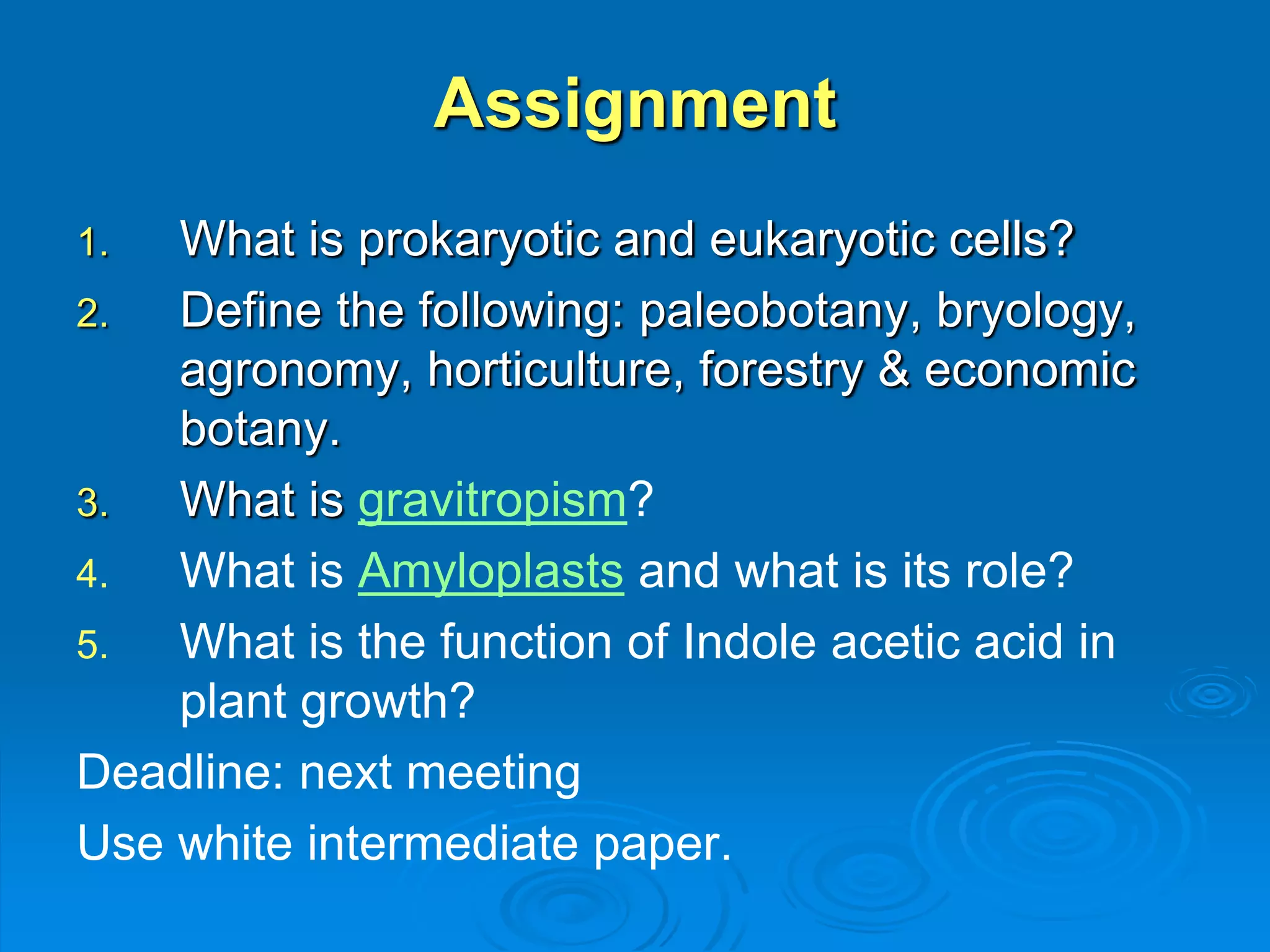 Assignment

1. What is prokaryotic and eukaryotic cells?
2. Define the following: paleobotany, bryology, agronomy, horticulture, forestry & economic botany.
3. What is gravitropism?
4. What is Amyloplasts and what is its role?
5. What is the function of Indole acetic acid in plant growth?

Deadline: next meeting

Use white intermediate paper.